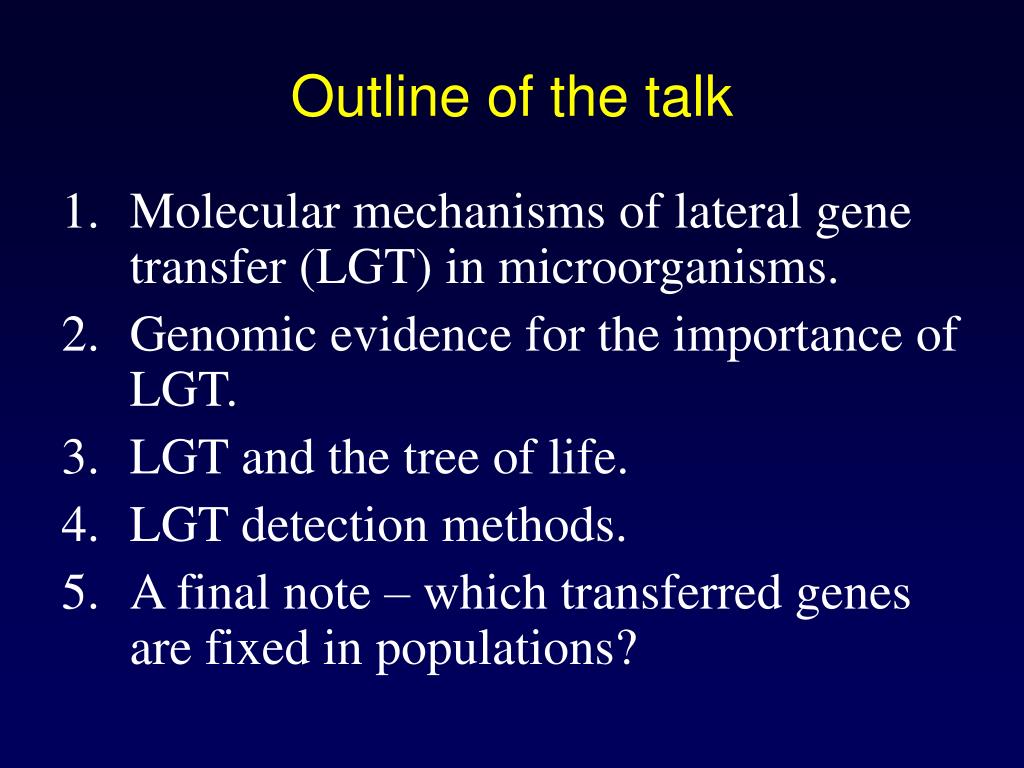 Outline of the talk

1. Molecular mechanisms of lateral gene transfer (LGT) in microorganisms.
2. Genomic evidence for the importance of LGT.
3. LGT and the tree of life.
4. LGT detection methods.
5. A final note – which transferred genes are fixed in populations?